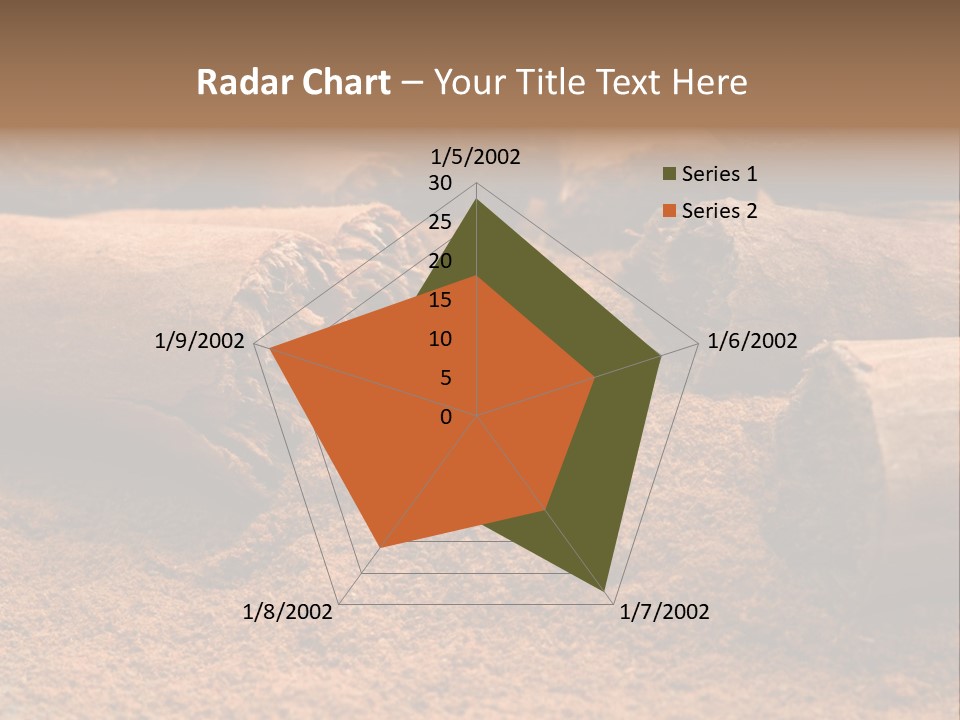 Radar Chart – Your Title Text Here

1/5/2002
30
25
20
15
10
5
0
1/6/2002
1/7/2002
1/8/2002
1/9/2002

Series 1
Series 2